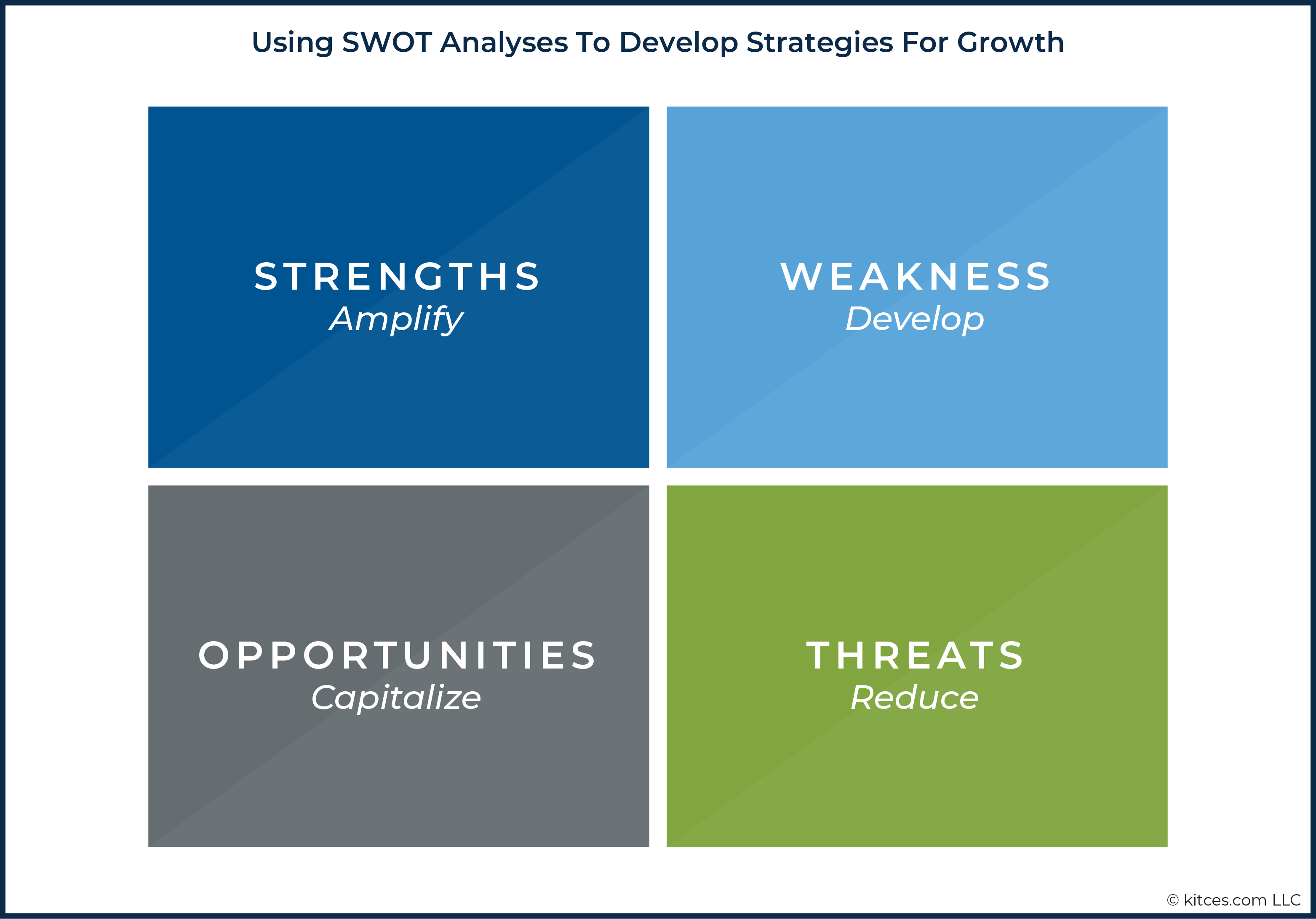 Using SWOT Analyses To Develop Strategies For Growth

STRENGTHS
Amplify

WEAKNESS
Develop

OPPORTUNITIES
Capitalize

THREATS
Reduce

© kitces.com LLC